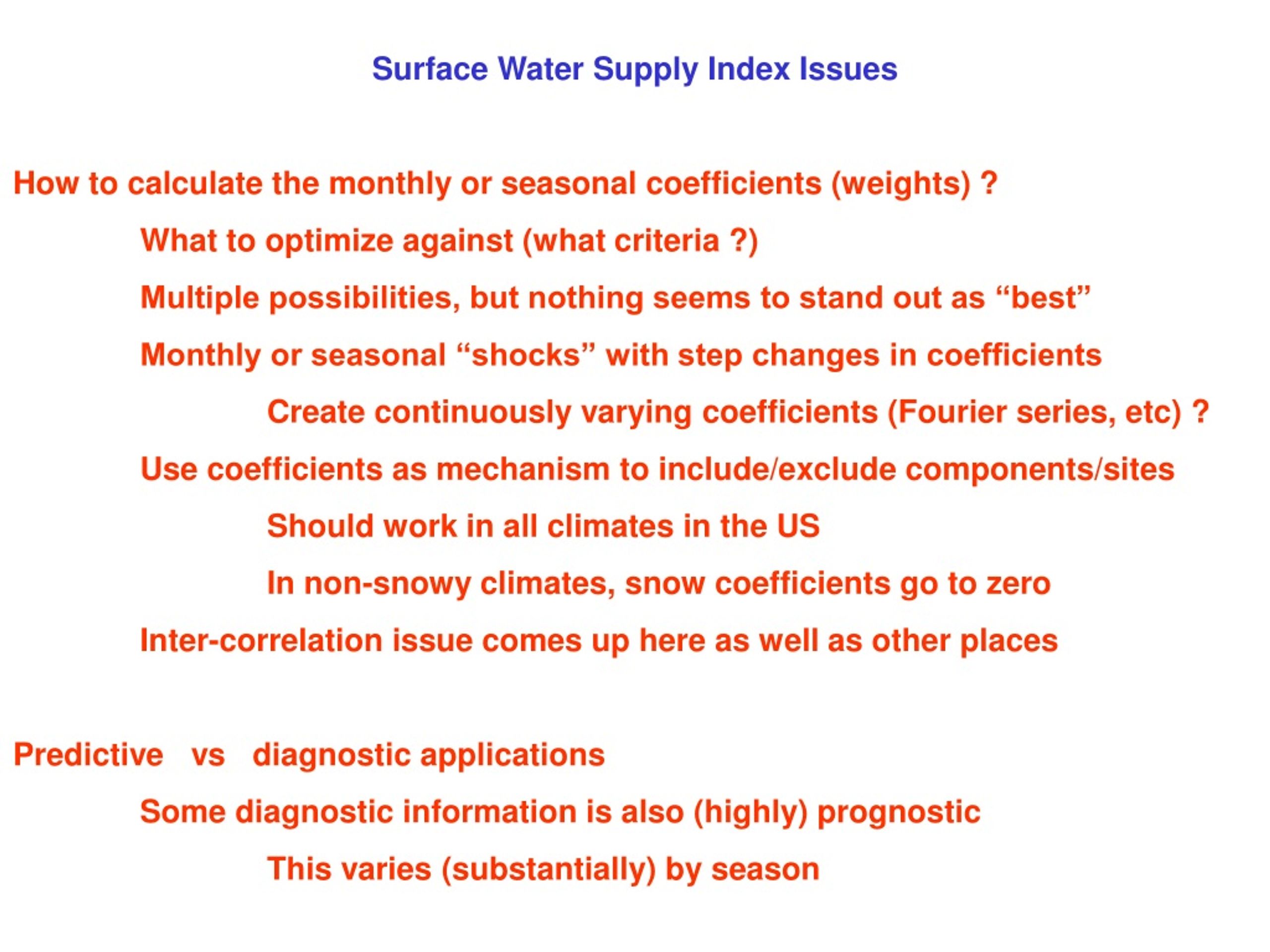 Surface Water Supply Index Issues

How to calculate the monthly or seasonal coefficients (weights) ?

What to optimize against (what criteria ?)

Multiple possibilities, but nothing seems to stand out as “best”

Monthly or seasonal “shocks” with step changes in coefficients

Create continuously varying coefficients (Fourier series, etc) ?

Use coefficients as mechanism to include/exclude components/sites

Should work in all climates in the US

In non-snowy climates, snow coefficients go to zero

Inter-correlation issue comes up here as well as other places

Predictive vs diagnostic applications

Some diagnostic information is also (highly) prognostic

This varies (substantially) by season